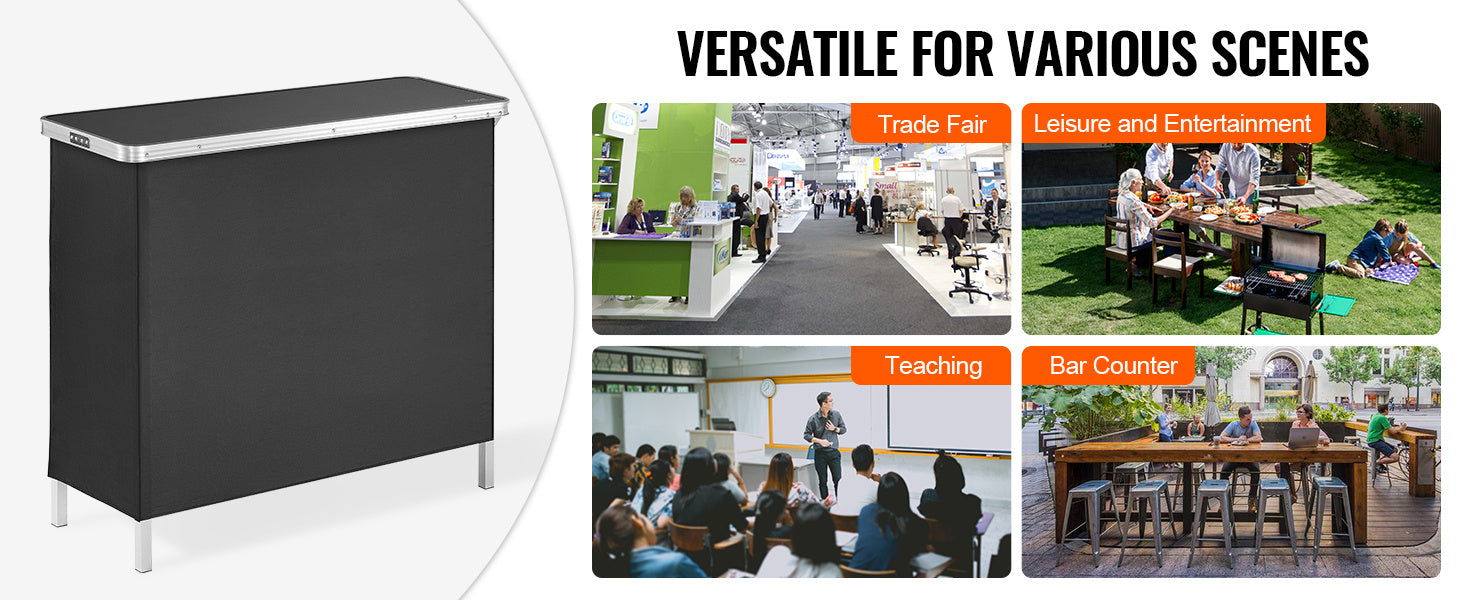 VERSATILE FOR VARIOUS SCENES

Trade Fair

Leisure and Entertainment

Teaching

Bar Counter